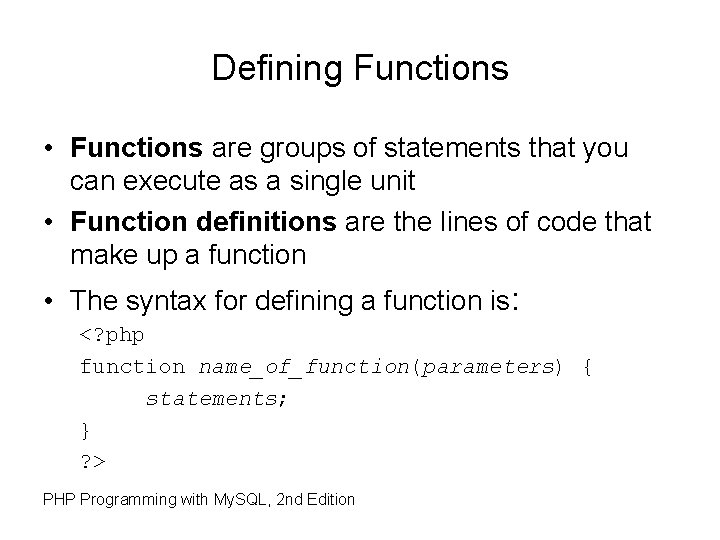 Defining Functions

• Functions are groups of statements that you can execute as a single unit

• Function definitions are the lines of code that make up a function

• The syntax for defining a function is:

<?php
function name_of_function(parameters) {
    statements;
}
?>

PHP Programming with MySQL, 2nd Edition